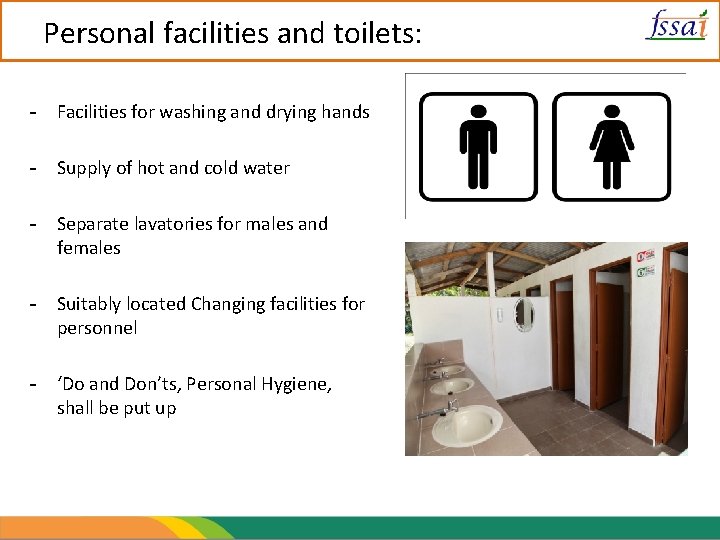 Personal facilities and toilets:

fssai

- Facilities for washing and drying hands

- Supply of hot and cold water

- Separate lavatories for males and females

- Suitably located Changing facilities for personnel

- ‘Do and Don’ts, Personal Hygiene, shall be put up